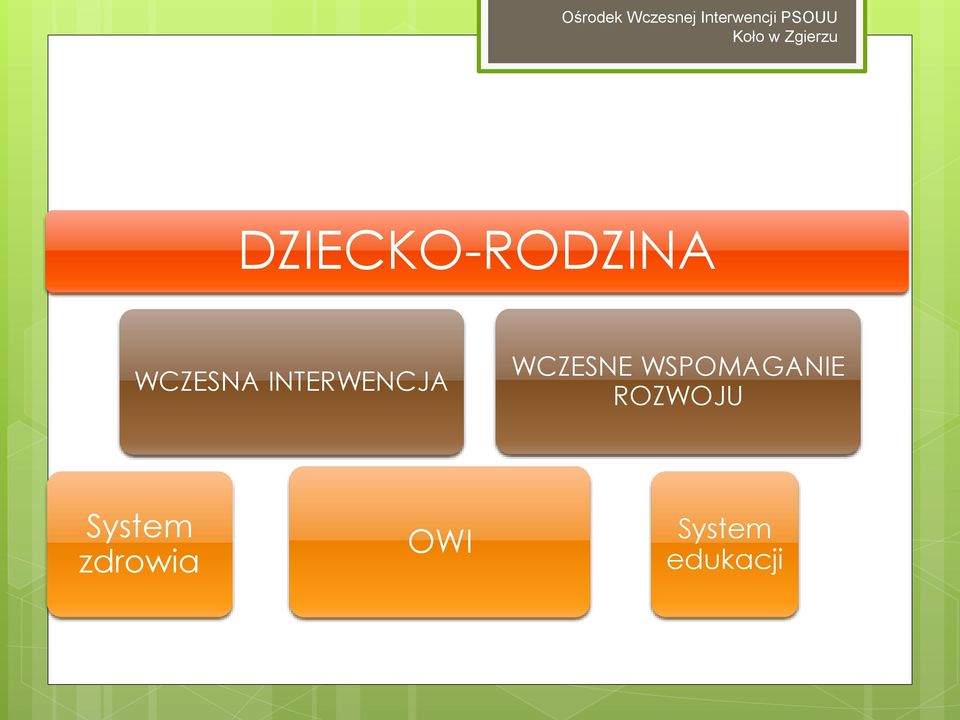 Ośrodek Wczesnej Interwencji PSOUU
Koło w Zgierzu

DZIECKO-RODZINA

WCZESNA INTERWENCJA

WCZESNE WSPOMAGANIE ROZWOJU

System zdrowia

OWI

System edukacji